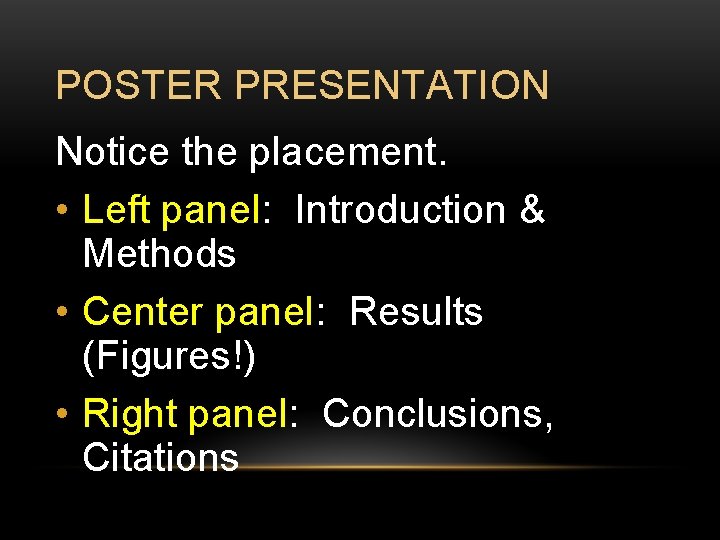 POSTER PRESENTATION

Notice the placement.

• Left panel: Introduction & Methods
• Center panel: Results (Figures!)
• Right panel: Conclusions, Citations